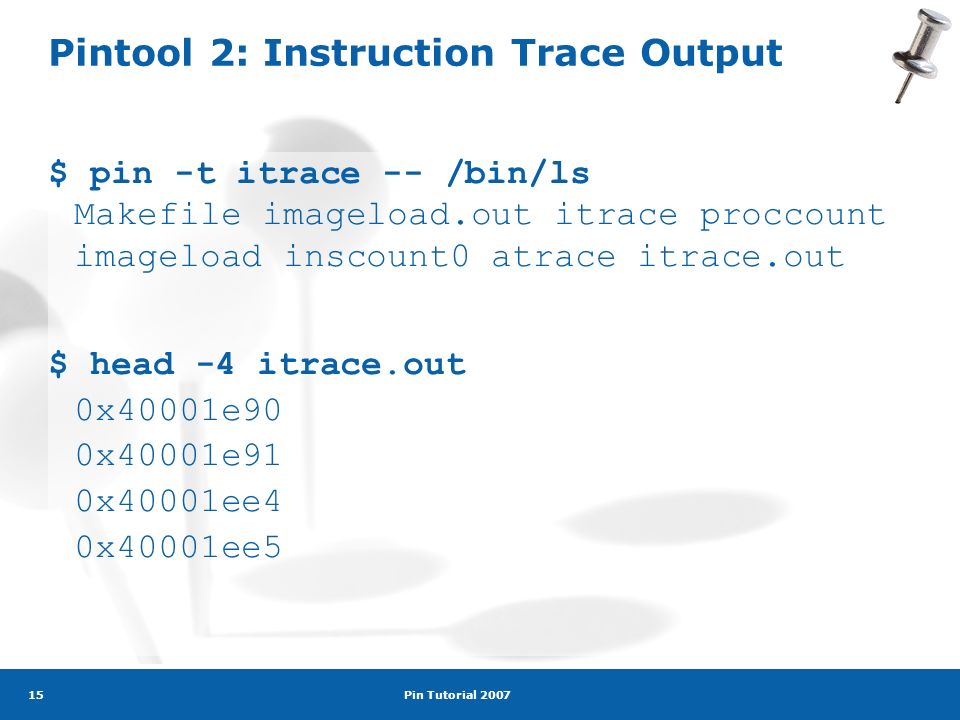 Pintool 2: Instruction Trace Output

$ pin -t itrace -- /bin/ls
Makefile imageload.out itrace proccount
imageload inscount0 atrace itrace.out

$ head -4 itrace.out
0x40001e90
0x40001e91
0x40001ee4
0x40001ee5

15

Pin Tutorial 2007